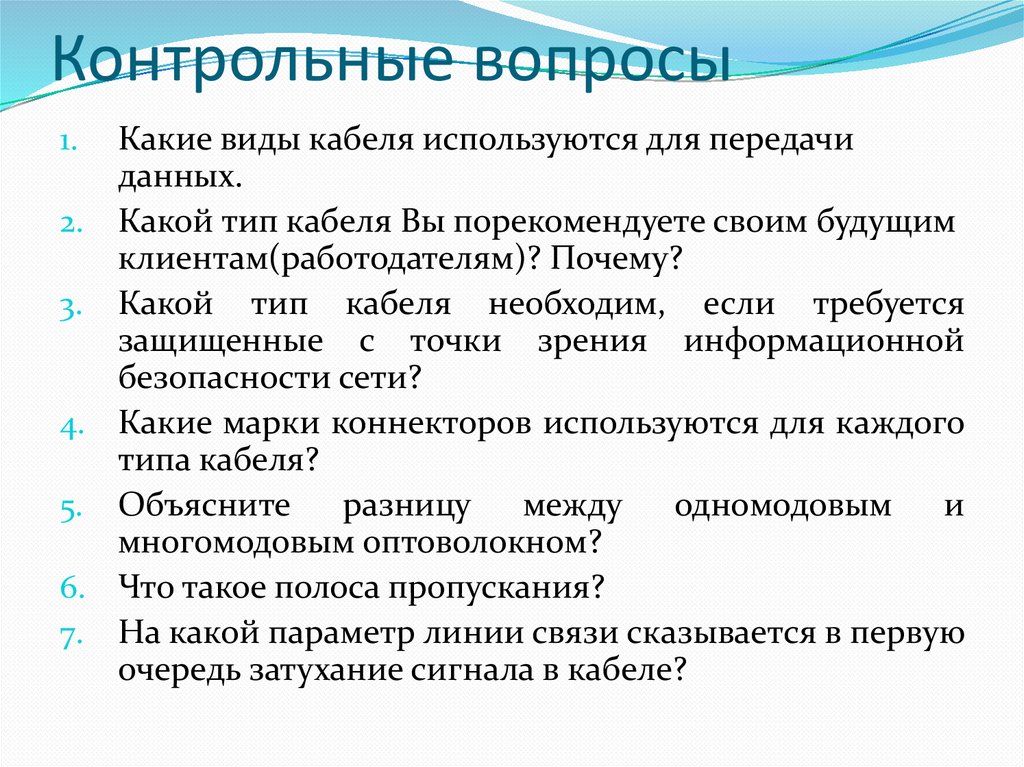 Контрольные вопросы

1. Какие виды кабеля используются для передачи данных.
2. Какой тип кабеля Вы порекомендуете своим будущим клиентам(работодателям)? Почему?
3. Какой тип кабеля необходим, если требуется защищенные с точки зрения информационной безопасности сети?
4. Какие марки коннекторов используются для каждого типа кабеля?
5. Объясните разницу между одномодовым и многомодовым оптоволокном?
6. Что такое полоса пропускания?
7. На какой параметр линии связи сказывается в первую очередь затухание сигнала в кабеле?